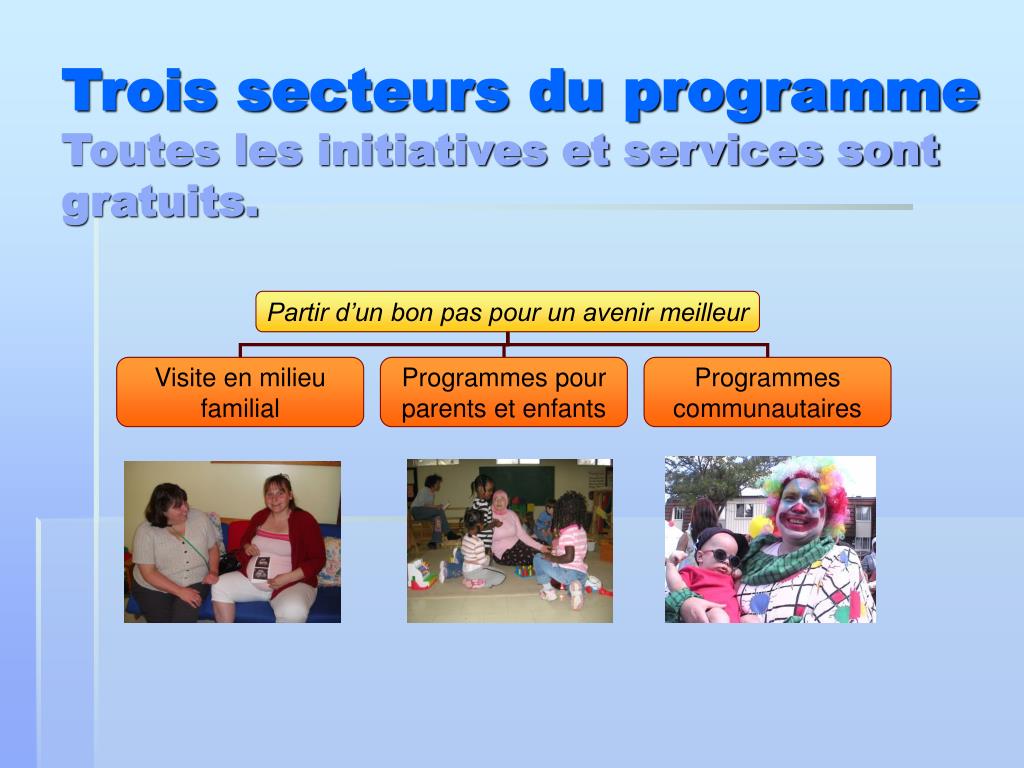 Trois secteurs du programme
Toutes les initiatives et services sont gratuits.

Partir d’un bon pas pour un avenir meilleur

Visite en milieu familial

Programmes pour parents et enfants

Programmes communautaires